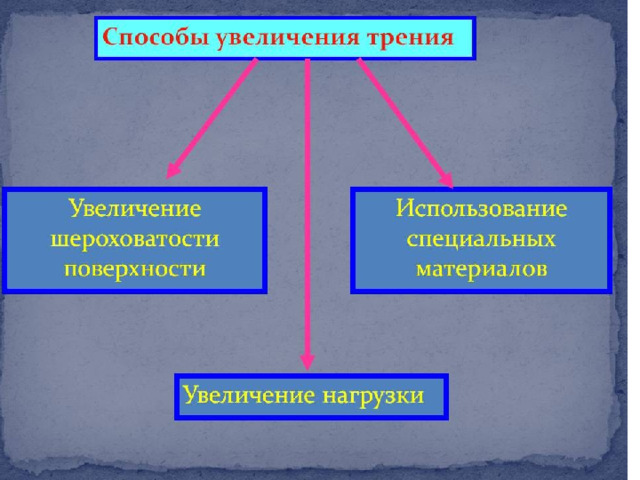 Способы увеличения трения

Увеличение шероховатости поверхности

Использование специальных материалов

Увеличение нагрузки